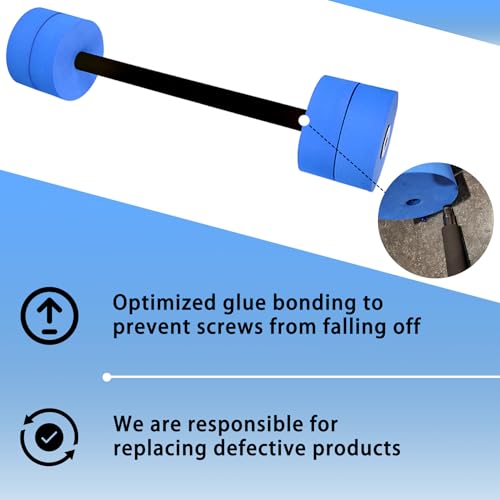 Optimized glue bonding to prevent screws from falling off

We are responsible for replacing defective products